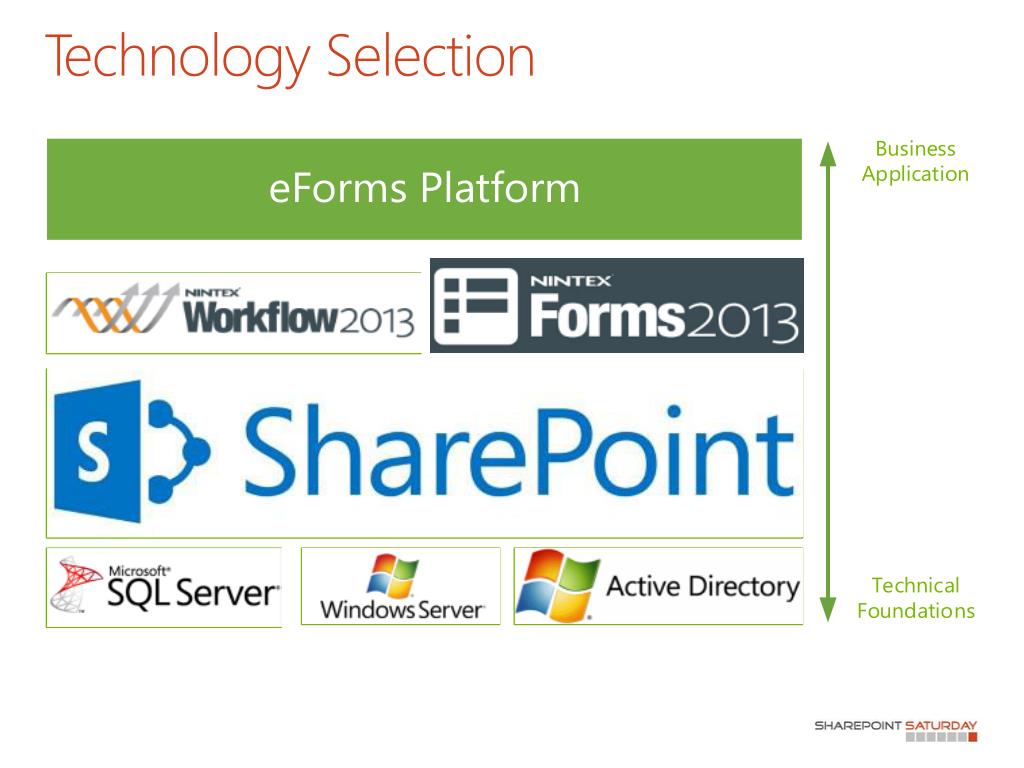 Technology Selection

eForms Platform

Business Application

NINTEX Workflow2013

NINTEX Forms2013

S SharePoint

Microsoft SQL Server

Windows Server

Active Directory

Technical Foundations

SHAREPOINT SATURDAY